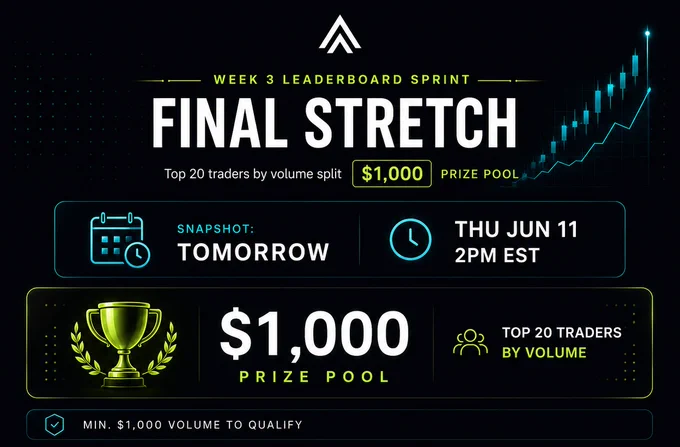 WEEK 3 LEADERBOARD SPRINT

FINAL STRETCH

Top 20 traders by volume split $1,000 PRIZE POOL

SNAPSHOT:
TOMORROW

THU JUN 11
2PM EST

$1,000
PRIZE POOL

TOP 20 TRADERS
BY VOLUME

MIN. $1,000 VOLUME TO QUALIFY